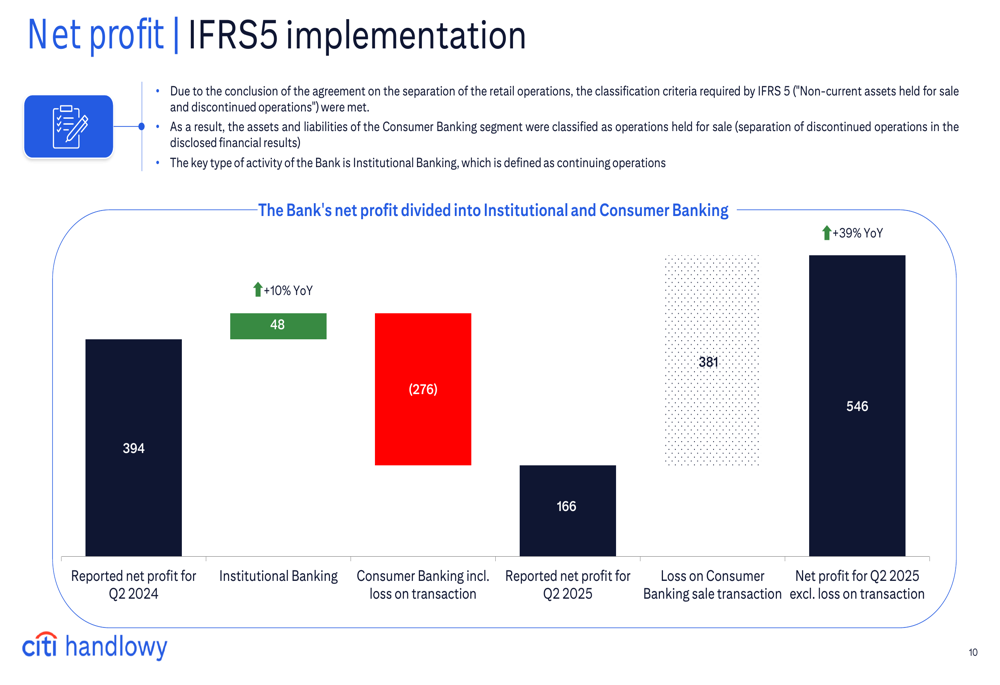 Net profit | IFRS5 implementation

• Due to the conclusion of the agreement on the separation of the retail operations, the classification criteria required by IFRS 5 ("Non-current assets held for sale and discontinued operations") were met.
• As a result, the assets and liabilities of the Consumer Banking segment were classified as operations held for sale (separation of discontinued operations in the disclosed financial results)
• The key type of activity of the Bank is Institutional Banking, which is defined as continuing operations

The Bank's net profit divided into Institutional and Consumer Banking

+10% YoY

+39% YoY

394

48

(276)

166

381

546

Reported net profit for Q2 2024

Institutional Banking

Consumer Banking incl. loss on transaction

Reported net profit for Q2 2025

Loss on Consumer Banking sale transaction

Net profit for Q2 2025 excl. loss on transaction

citi handlowy

10